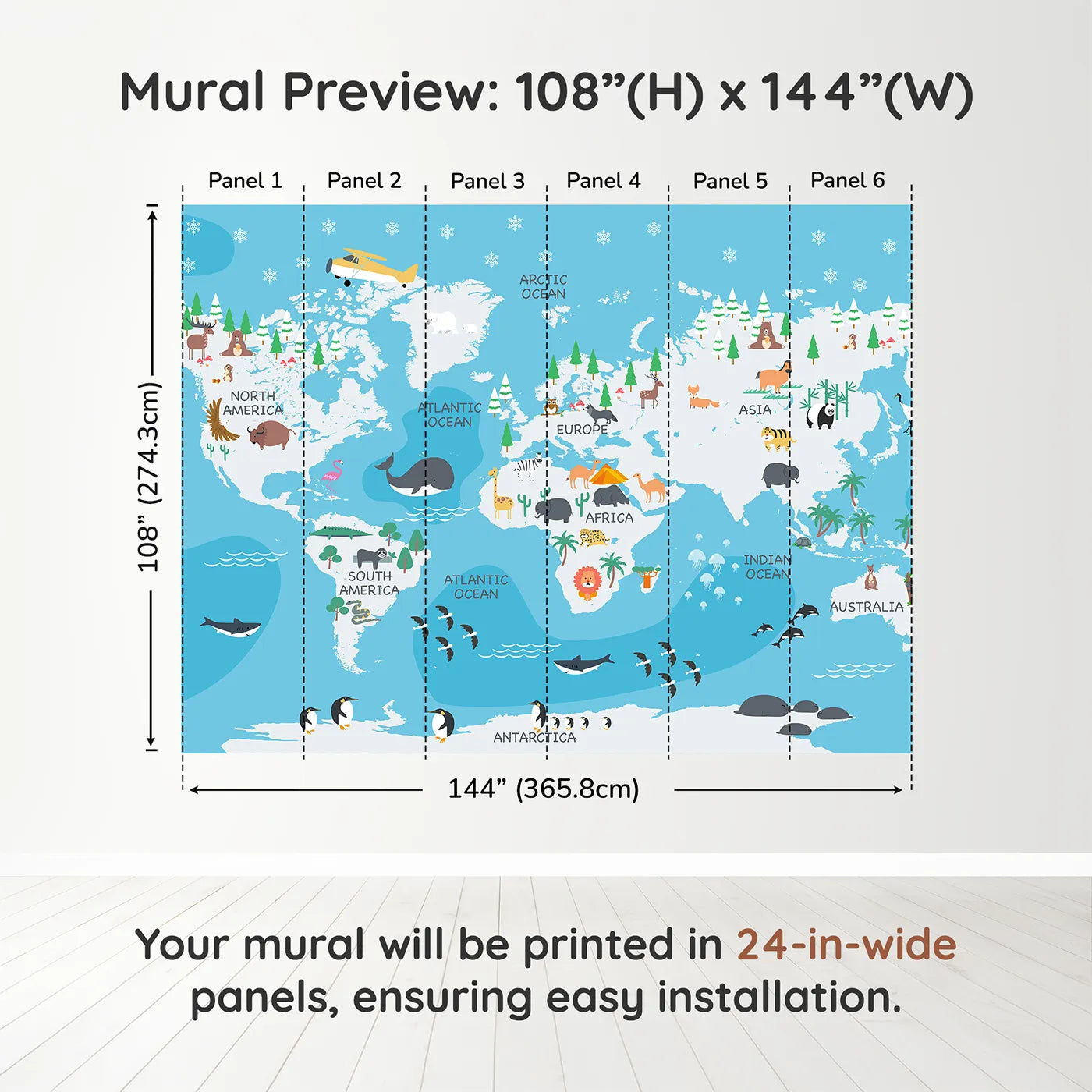 Mural Preview: 108”(H) x 144”(W)

Panel 1
Panel 2
Panel 3
Panel 4
Panel 5
Panel 6

108” (274.3cm)

ARCTIC OCEAN
NORTH AMERICA
ATLANTIC OCEAN
EUROPE
ASIA
AFRICA
SOUTH AMERICA
ATLANTIC OCEAN
INDIAN OCEAN
AUSTRALIA
ANTARCTICA

144” (365.8cm)

Your mural will be printed in 24-in-wide panels, ensuring easy installation.